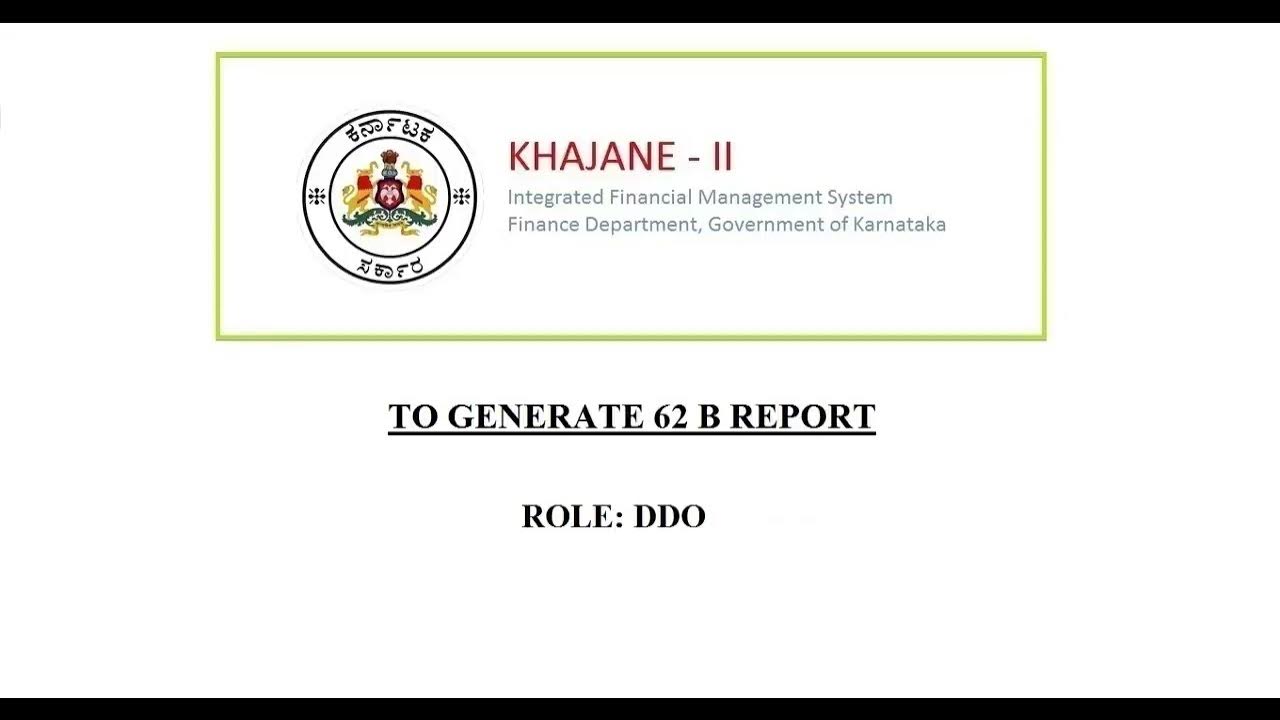 ಕರ್ನಾಟಕ
ಸರ್ಕಾರ

KHAJANE - II
Integrated Financial Management System
Finance Department, Government of Karnataka

TO GENERATE 62 B REPORT

ROLE: DDO